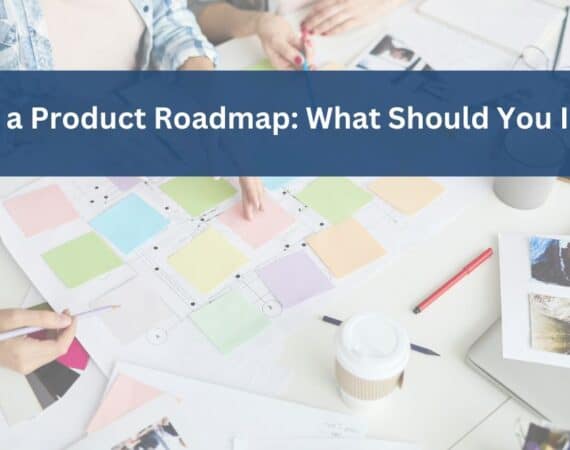 a Product Roadmap: What Should You I